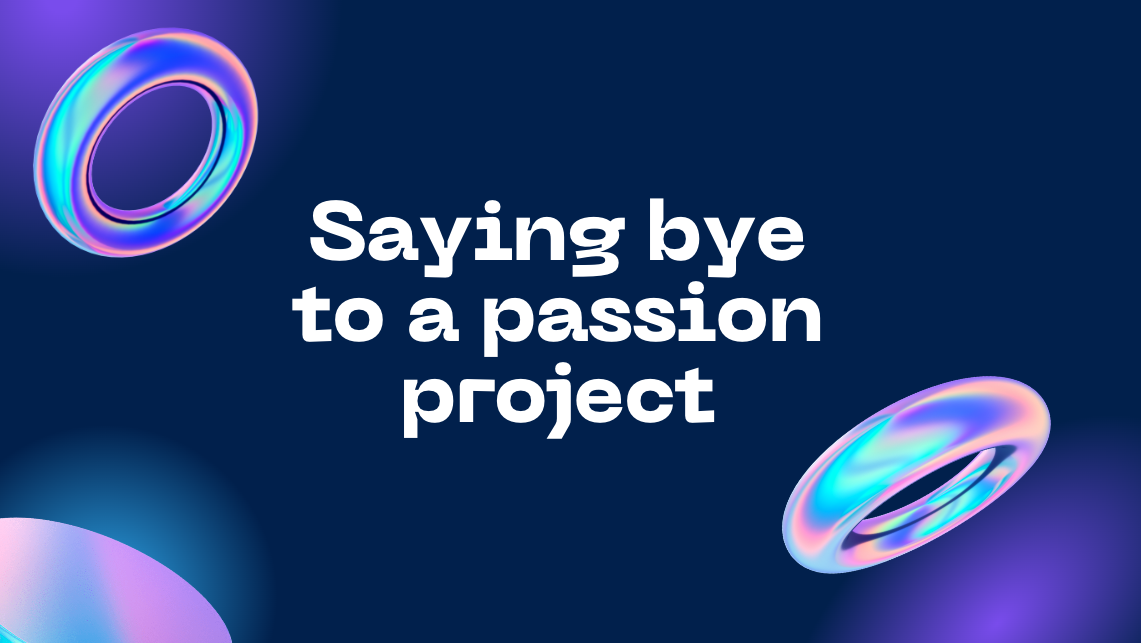 Saying bye to a passion project